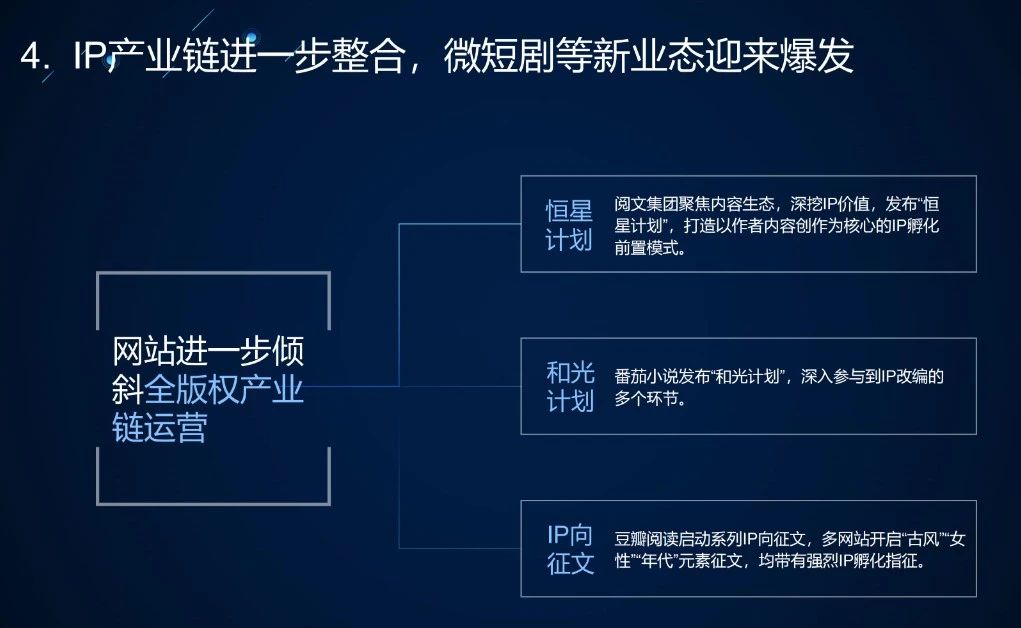 4. IP产业链进一步整合，微短剧等新业态迎来爆发

网站进一步倾斜全版权产业链运营

恒星计划

阅文集团聚焦内容生态，深挖IP价值，发布“恒星计划”，打造以作者内容创作为核心的IP孵化前置模式。

和光计划

番茄小说发布“和光计划”，深入参与到IP改编的多个环节。

IP向征文

豆瓣阅读启动系列IP向征文，多网站开启“古风”“女性”“年代”元素征文，均带有强烈IP孵化指征。